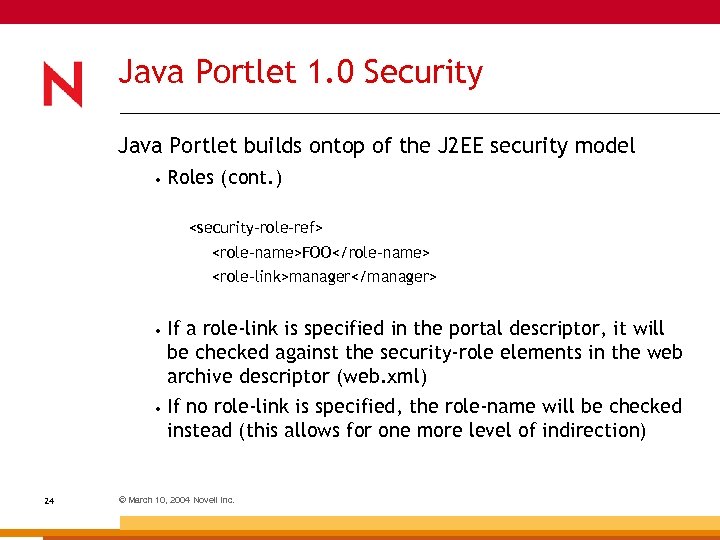 N

Java Portlet 1.0 Security

Java Portlet builds ontop of the J2EE security model

• Roles (cont.)

<security-role-ref>
<role-name>FOO</role-name>
<role-link>manager</manager>

• If a role-link is specified in the portal descriptor, it will be checked against the security-role elements in the web archive descriptor (web.xml)

• If no role-link is specified, the role-name will be checked instead (this allows for one more level of indirection)

24

© March 10, 2004 Novell Inc.